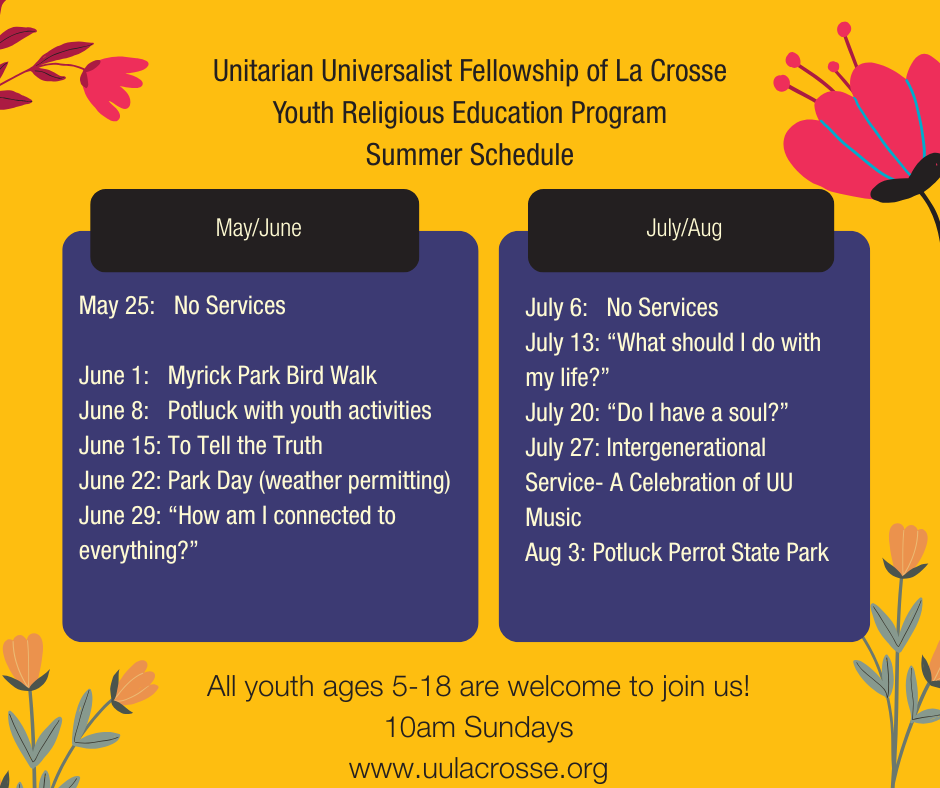 Unitarian Universalist Fellowship of La Crosse
Youth Religious Education Program
Summer Schedule

May/June

May 25: No Services

June 1: Myrick Park Bird Walk
June 8: Potluck with youth activities
June 15: To Tell the Truth
June 22: Park Day (weather permitting)
June 29: “How am I connected to everything?”

July/Aug

July 6: No Services
July 13: “What should I do with my life?”
July 20: “Do I have a soul?”
July 27: Intergenerational Service- A Celebration of UU Music
Aug 3: Potluck Perrot State Park

All youth ages 5-18 are welcome to join us!
10am Sundays
www.uulacrosse.org